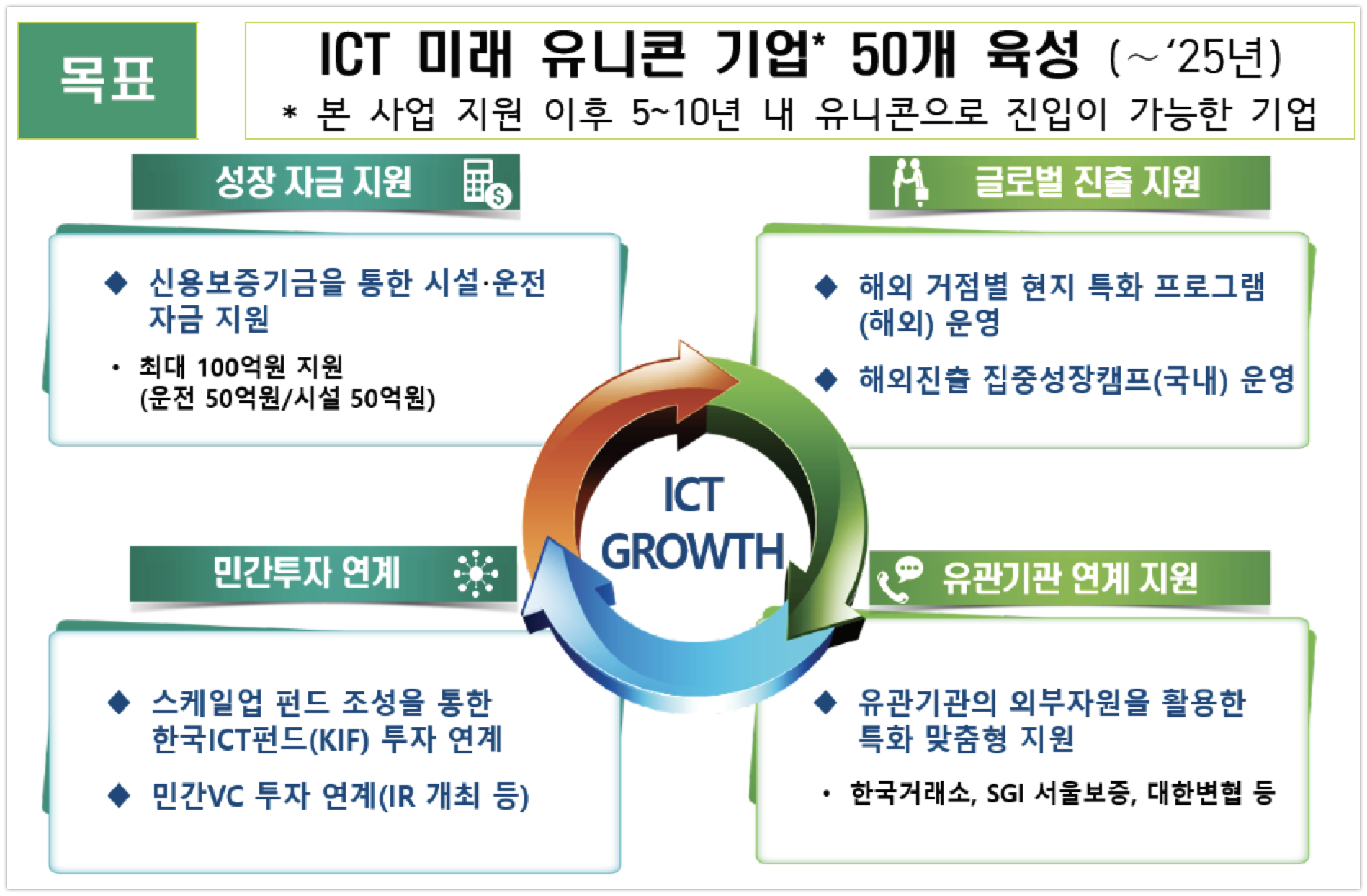 목표

ICT 미래 유니콘 기업* 50개 육성 (~'25년)
* 본 사업 지원 이후 5~10년 내 유니콘으로 진입이 가능한 기업

성장 자금 지원

◆ 신용보증기금을 통한 시설·운전 자금 지원

• 최대 100억원 지원 (운전 50억원/시설 50억원)

글로벌 진출 지원

◆ 해외 거점별 현지 특화 프로그램 (해외) 운영

◆ 해외진출 집중성장캠프(국내) 운영

ICT GROWTH

민간투자 연계

◆ 스케일업 펀드 조성을 통한 한국ICT펀드(KIF) 투자 연계

◆ 민간VC 투자 연계(IR 개최 등)

유관기관 연계 지원

◆ 유관기관의 외부자원을 활용한 특화 맞춤형 지원

• 한국거래소, SGI 서울보증, 대한변협 등